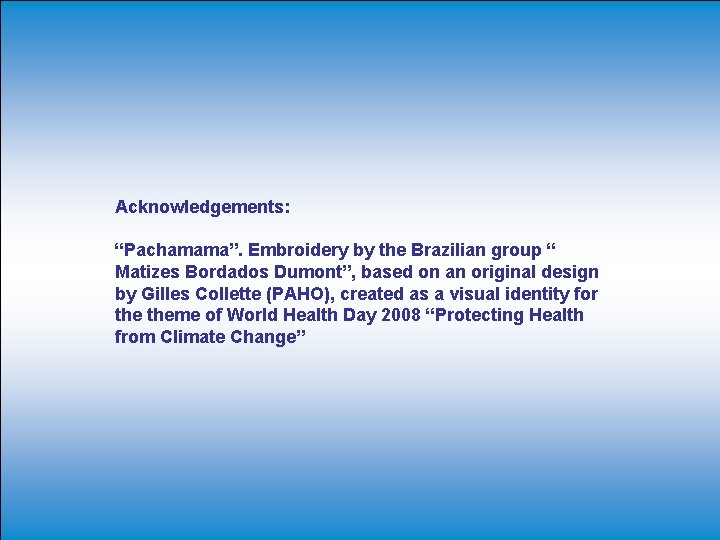 Acknowledgements:

“Pachamama”. Embroidery by the Brazilian group “ Matizes Bordados Dumont”, based on an original design by Gilles Collette (PAHO), created as a visual identity for the theme of World Health Day 2008 “Protecting Health from Climate Change”